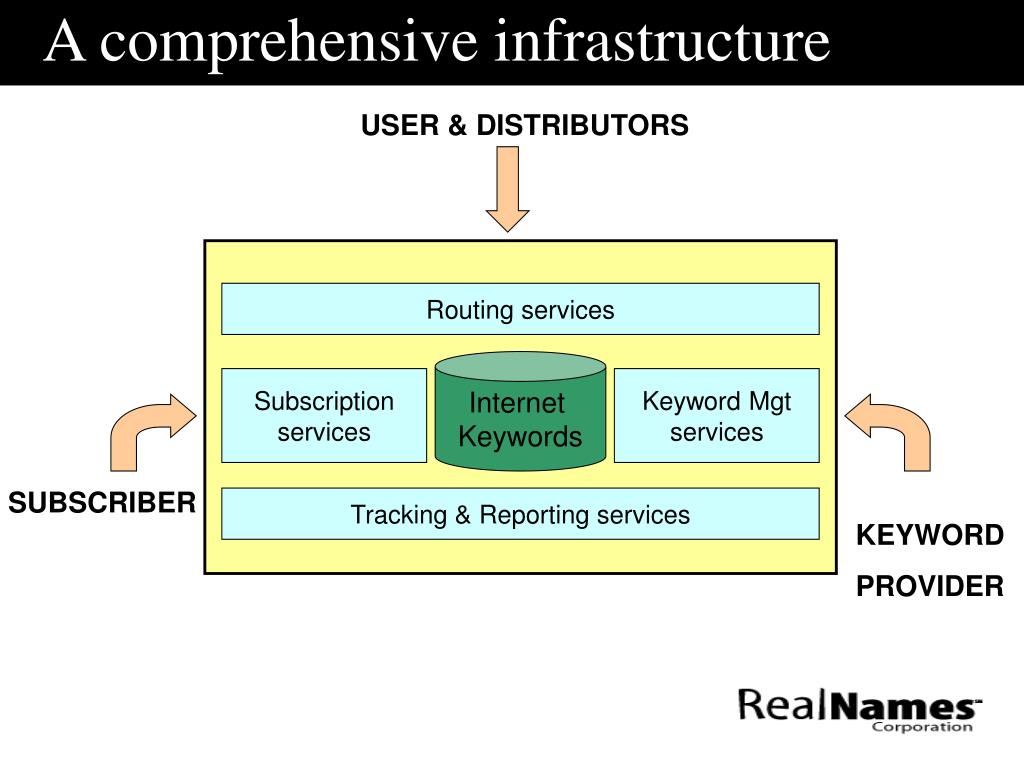 A comprehensive infrastructure

USER & DISTRIBUTORS

Routing services

Subscription services

Internet Keywords

Keyword Mgt services

Tracking & Reporting services

SUBSCRIBER

KEYWORD PROVIDER

RealNames Corporation